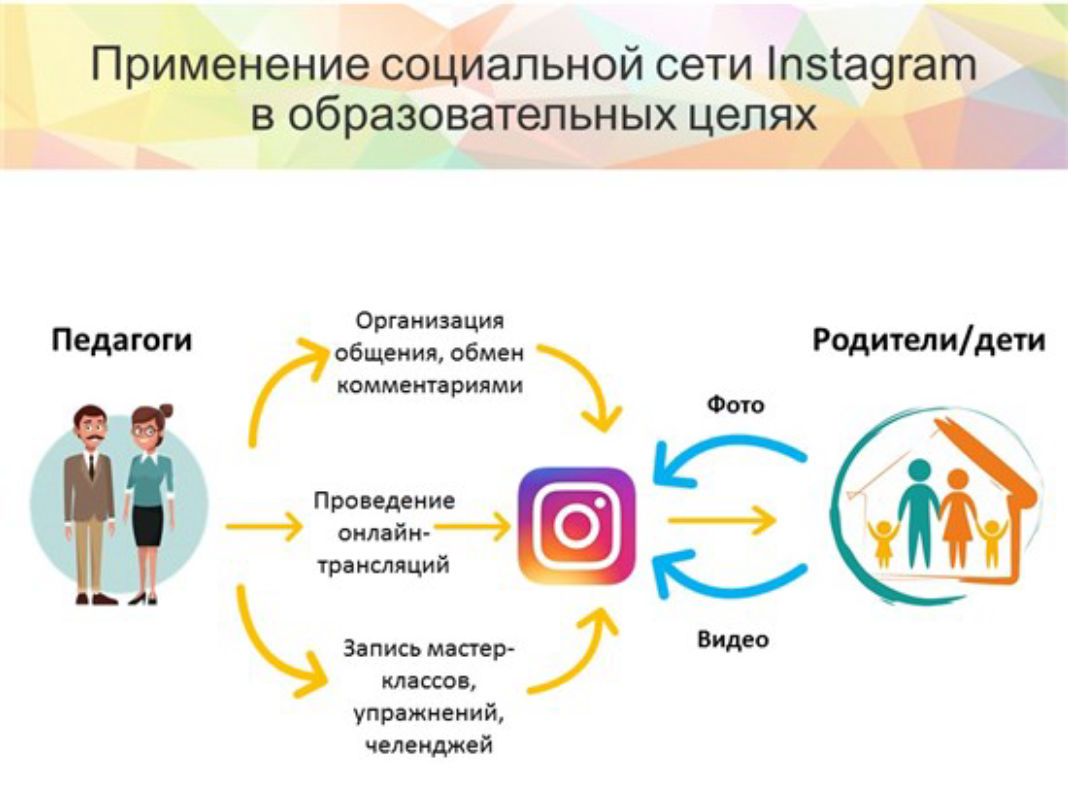 Применение социальной сети Instagram в образовательных целях

Педагоги

Организация общения, обмен комментариями

Проведение онлайн-трансляций

Запись мастер-классов, упражнений, челенджей

Родители/дети

Фото

Видео